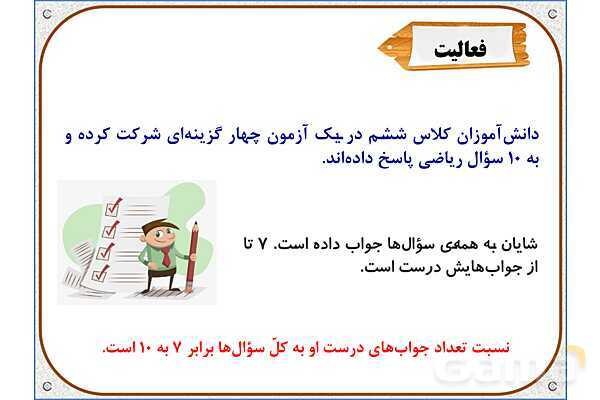 فعالیت

دانش‌آموزان کلاس ششم در یک آزمون چهار گزینه‌ای شرکت کرده و به ۱۰ سؤال ریاضی پاسخ داده‌اند.

شایان به همه‌ی سؤال‌ها جواب داده است. ۷ تا از جواب‌هایش درست است.

نسبت تعداد جواب‌های درست او به کلّ سؤال‌ها برابر ۷ به ۱۰ است.